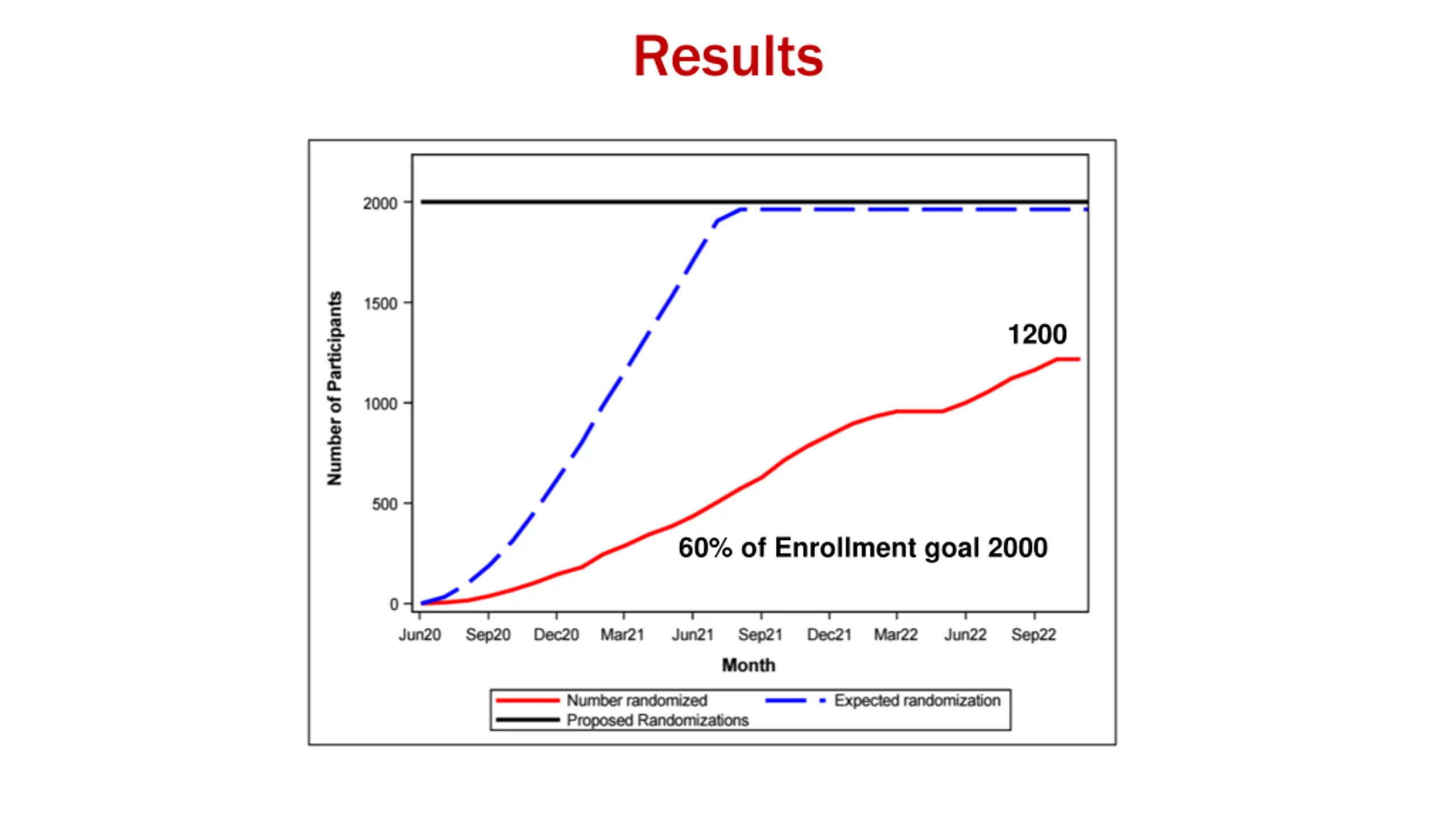 Results

Number of Participants

2000
1500
1000
500
0

1200

60% of Enrollment goal 2000

Jun20 Sep20 Dec20 Mar21 Jun21 Sep21 Dec21 Mar22 Jun22 Sep22

Month

Number randomized
Expected randomization
Proposed Randomizations